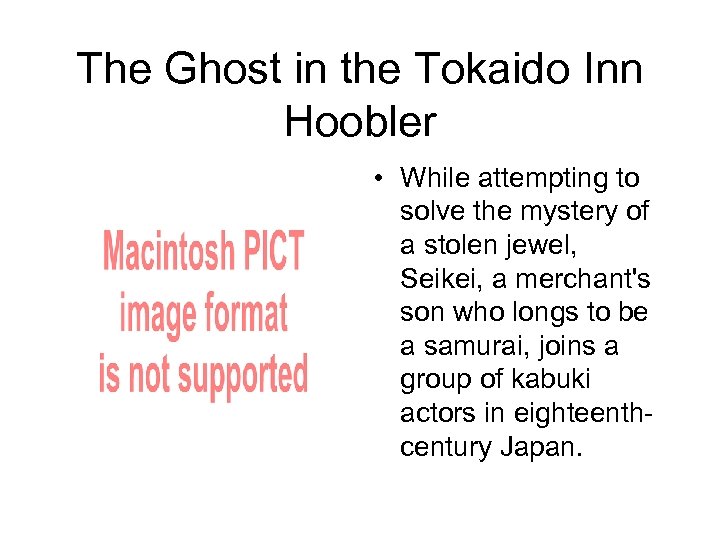 The Ghost in the Tokaido Inn
Hoobler

Macintosh PICT
image format
is not supported

• While attempting to solve the mystery of a stolen jewel, Seikei, a merchant's son who longs to be a samurai, joins a group of kabuki actors in eighteenth-century Japan.